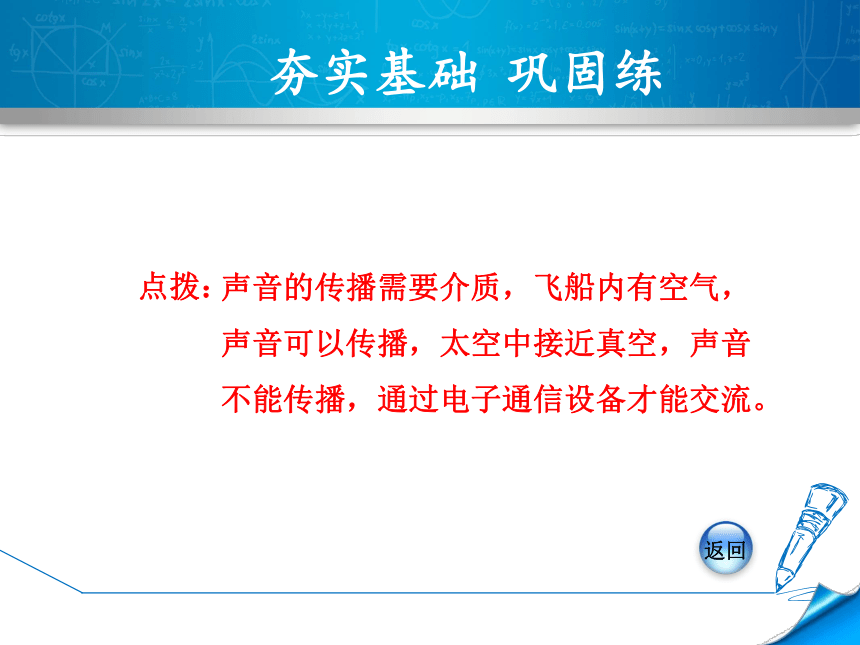 夯实基础 巩固练

点拨：声音的传播需要介质，飞船内有空气，声音可以传播，太空中接近真空，声音不能传播，通过电子通信设备才能交流。

返回